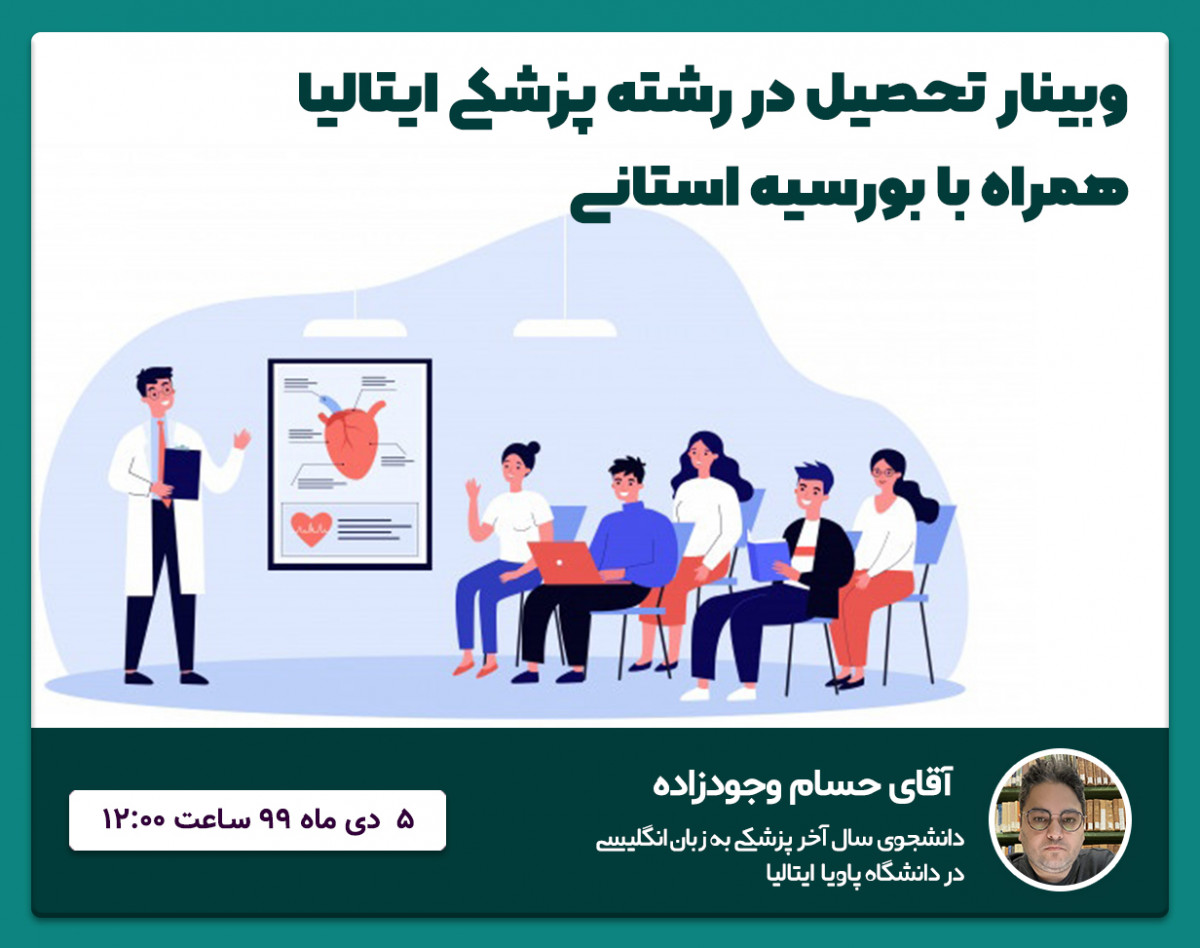 وبینار تحصیل در رشته پزشکی ایتالیا
همراه با بورسیه استانی

آقای حسام وجودزاده

دانشجوی سال آخر پزشکی به زبان انگلیسی
در دانشگاه پاویا ایتالیا

۵ دی ماه ۹۹ ساعت ۱۲:۰۰